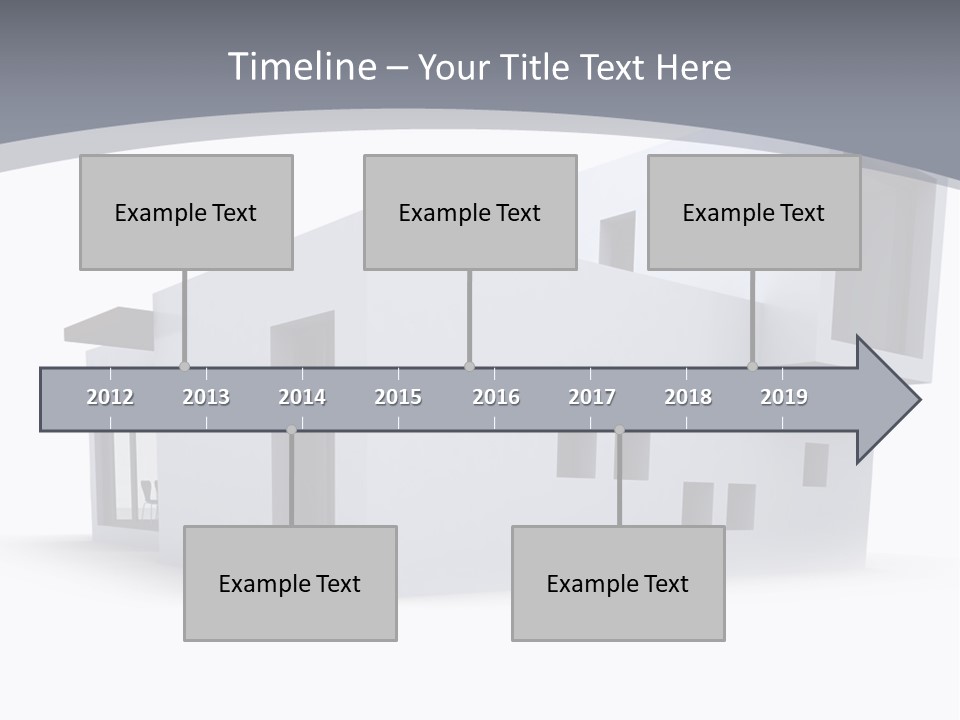 Timeline – Your Title Text Here

Example Text

Example Text

Example Text

2012 2013 2014 2015 2016 2017 2018 2019

Example Text

Example Text